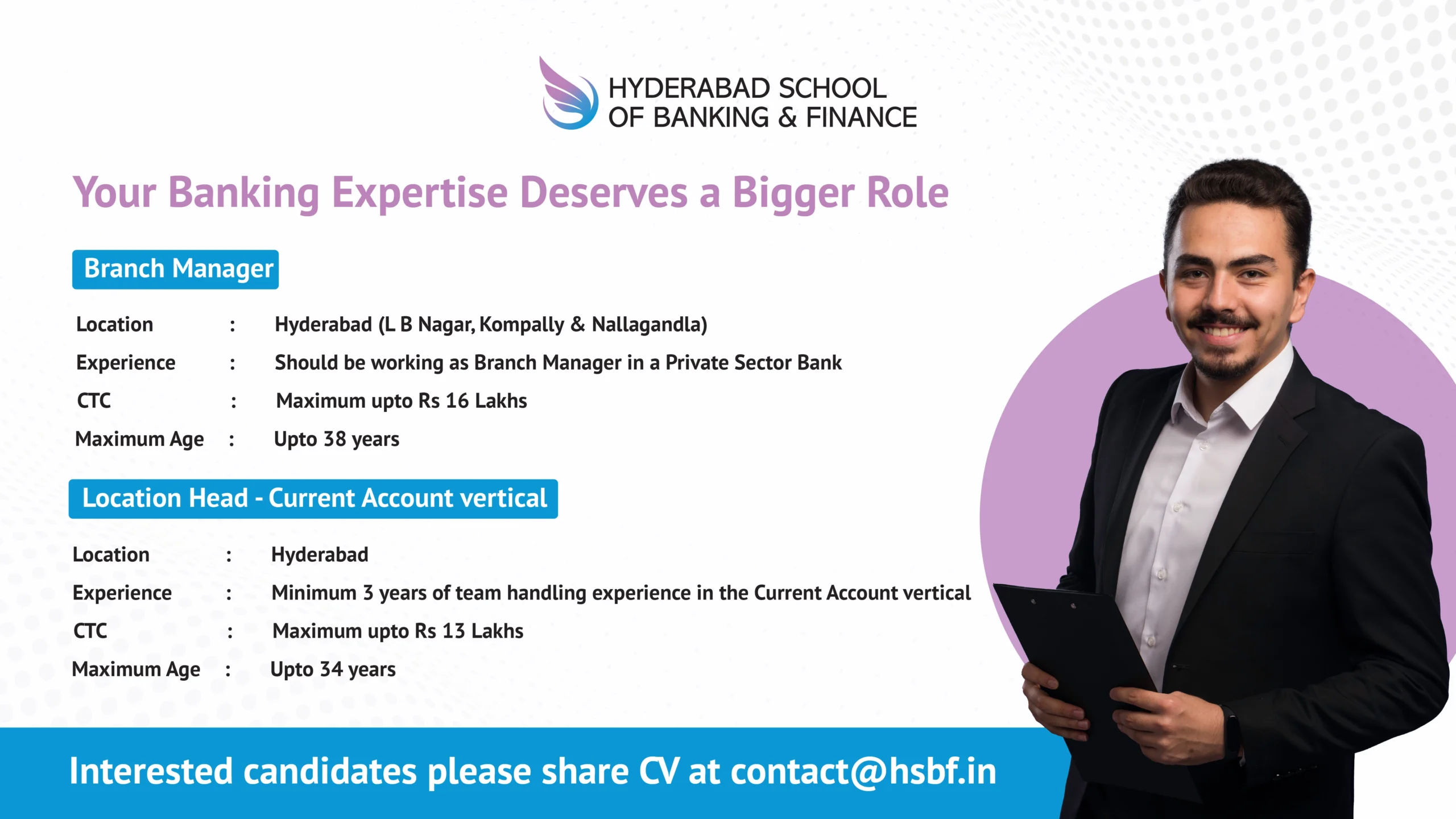 HYDERABAD SCHOOL OF BANKING & FINANCE

Your Banking Expertise Deserves a Bigger Role

Branch Manager

Location : Hyderabad (L B Nagar, Kompally & Nallagandla)
Experience : Should be working as Branch Manager in a Private Sector Bank
CTC : Maximum upto Rs 16 Lakhs
Maximum Age : Upto 38 years

Location Head - Current Account vertical

Location : Hyderabad
Experience : Minimum 3 years of team handling experience in the Current Account vertical
CTC : Maximum upto Rs 13 Lakhs
Maximum Age : Upto 34 years

Interested candidates please share CV at contact@hsbf.in